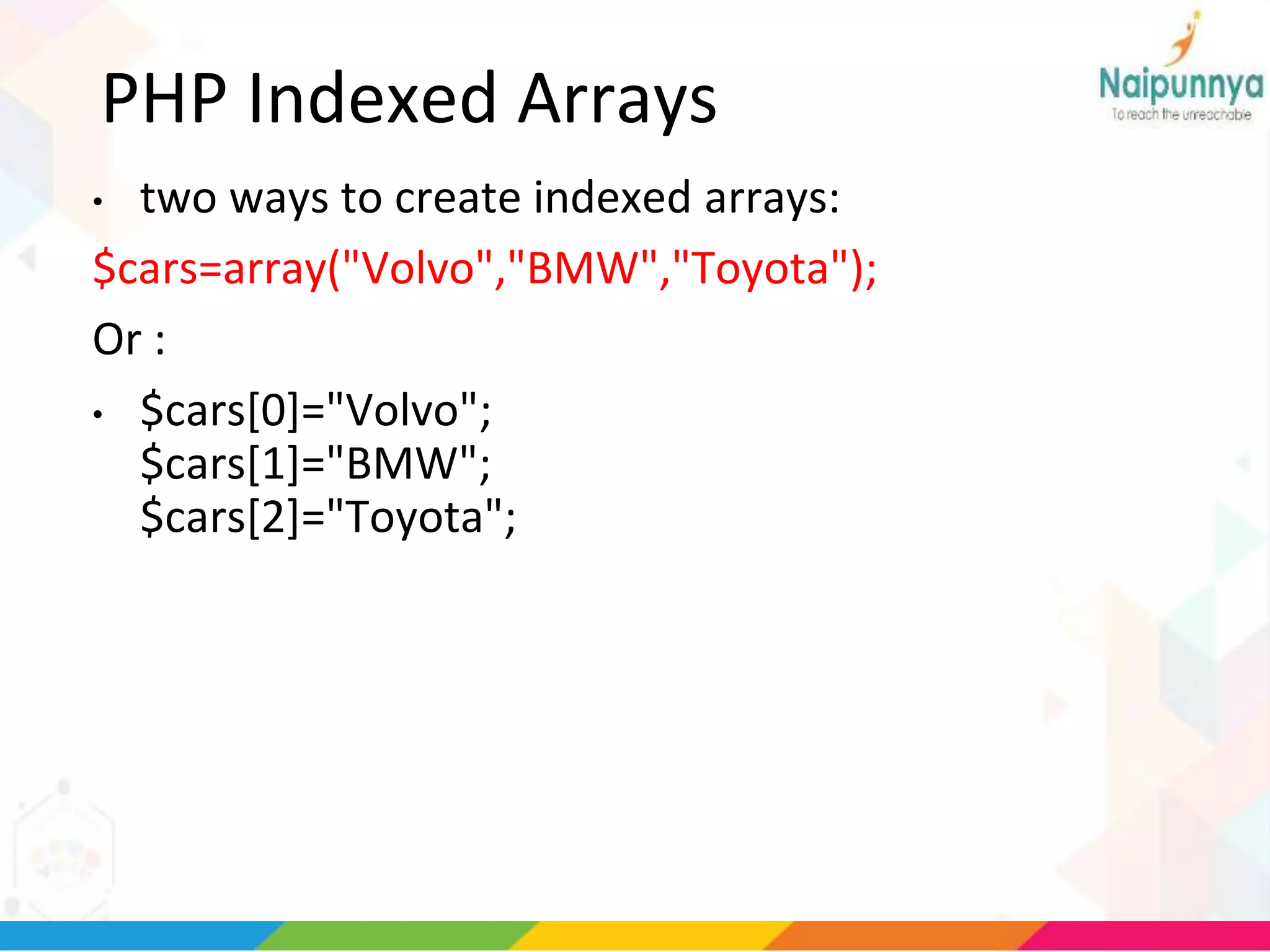 PHP Indexed Arrays

Naipunnya
To reach the unreachable

• two ways to create indexed arrays:

$cars=array("Volvo","BMW","Toyota");

Or :

• $cars[0]="Volvo";
$cars[1]="BMW";
$cars[2]="Toyota";